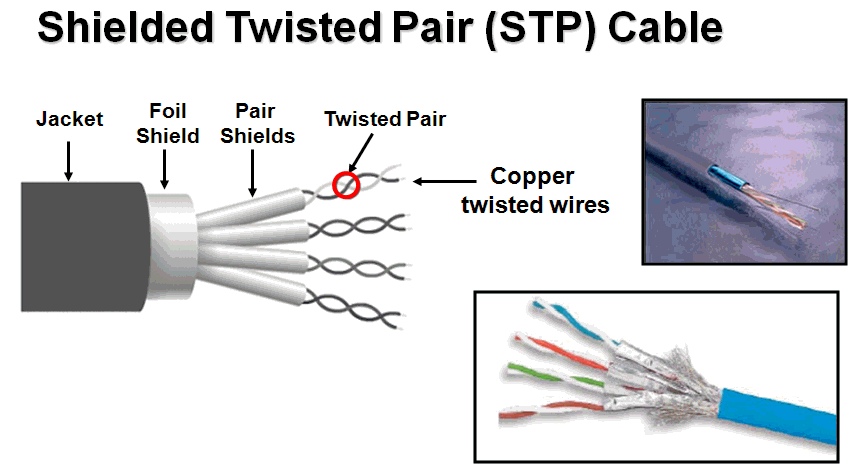 Shielded Twisted Pair (STP) Cable

Jacket

Foil Shield

Pair Shields

Twisted Pair

Copper twisted wires